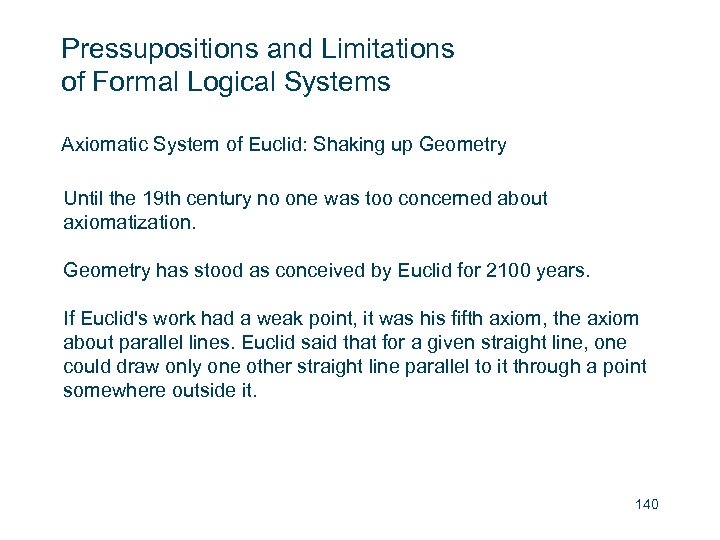 Pressupositions and Limitations of Formal Logical Systems

Axiomatic System of Euclid: Shaking up Geometry

Until the 19th century no one was too concerned about axiomatization.

Geometry has stood as conceived by Euclid for 2100 years.

If Euclid's work had a weak point, it was his fifth axiom, the axiom about parallel lines. Euclid said that for a given straight line, one could draw only one other straight line parallel to it through a point somewhere outside it.

140